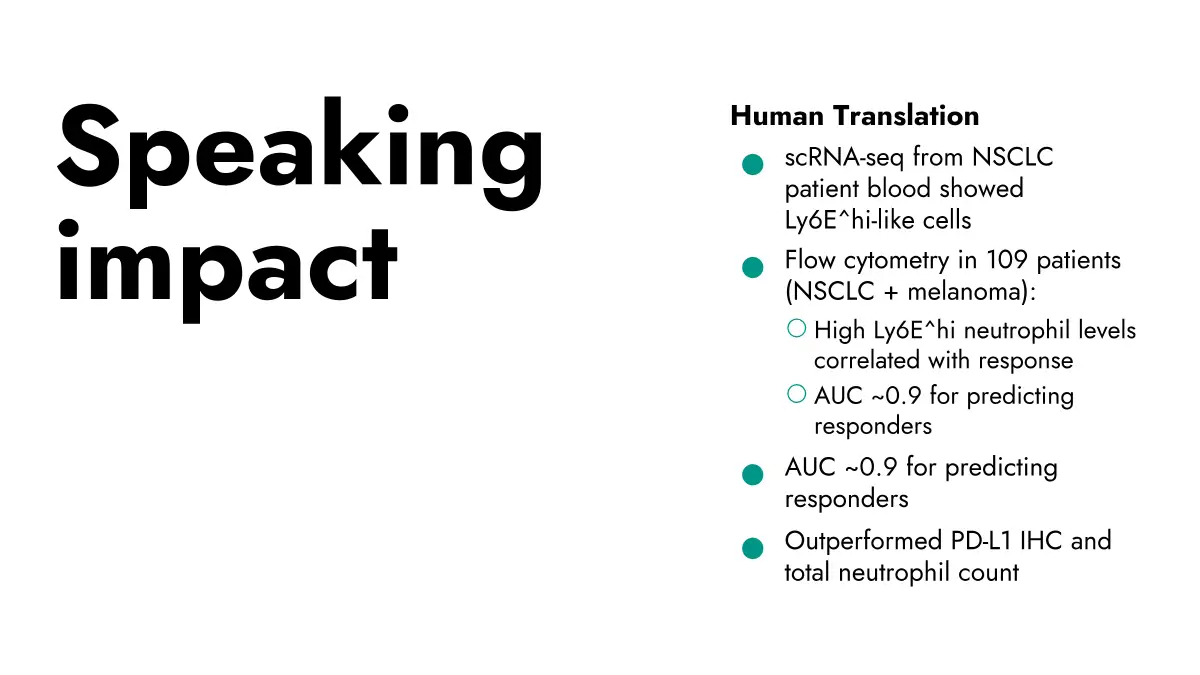 Speaking impact

Human Translation

- scRNA-seq from NSCLC patient blood showed Ly6E^hi-like cells
- Flow cytometry in 109 patients (NSCLC + melanoma):
  - High Ly6E^hi neutrophil levels correlated with response
  - AUC ~0.9 for predicting responders
- AUC ~0.9 for predicting responders
- Outperformed PD-L1 IHC and total neutrophil count